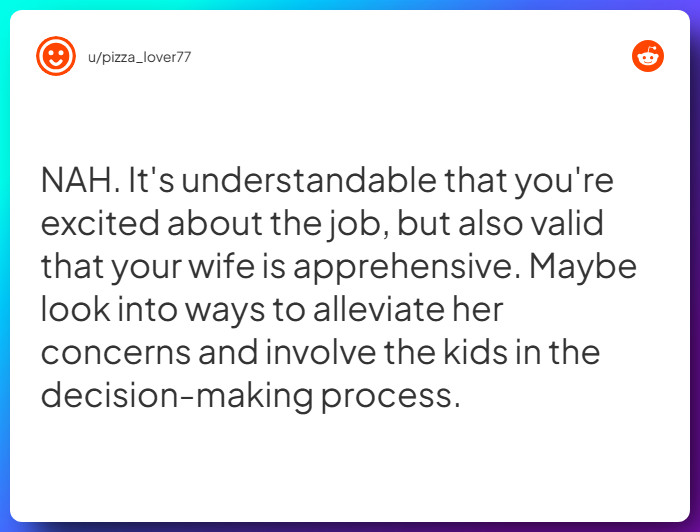 u/pizza_lover77

NAH. It's understandable that you're excited about the job, but also valid that your wife is apprehensive. Maybe look into ways to alleviate her concerns and involve the kids in the decision-making process.